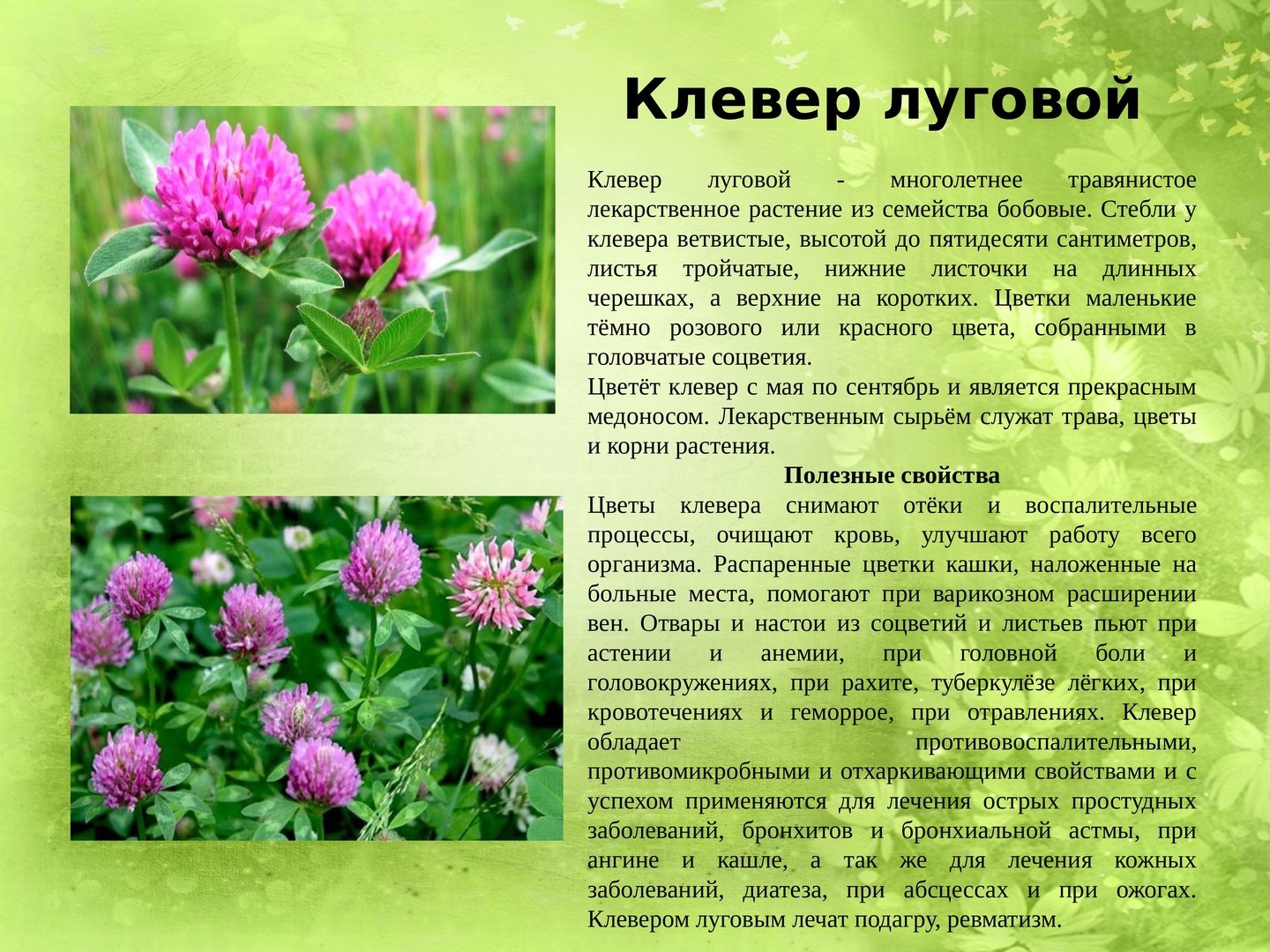 Клевер луговой

Клевер луговой - многолетнее травянистое лекарственное растение из семейства бобовые. Стебли у клевера ветвистые, высотой до пятидесяти сантиметров, листья тройчатые, нижние листочки на длинных черешках, а верхние на коротких. Цветки маленькие тёмно розового или красного цвета, собранными в головчатые соцветия.
Цветёт клевер с мая по сентябрь и является прекрасным медоносом. Лекарственным сырьём служат трава, цветы и корни растения.

Полезные свойства

Цветы клевера снимают отёки и воспалительные процессы, очищают кровь, улучшают работу всего организма. Распаренные цветки кашки, наложенные на больные места, помогают при варикозном расширении вен. Отвары и настои из соцветий и листьев пьют при астении и анемии, при головной боли и головокружениях, при рахите, туберкулёзе лёгких, при кровотечениях и геморрое, при отравлениях. Клевер обладает противовоспалительными, противомикробными и отхаркивающими свойствами и с успехом применяются для лечения острых простудных заболеваний, бронхитов и бронхиальной астмы, при ангине и кашле, а так же для лечения кожных заболеваний, диатеза, при абсцессах и при ожогах. Клевером луговым лечат подагру, ревматизм.